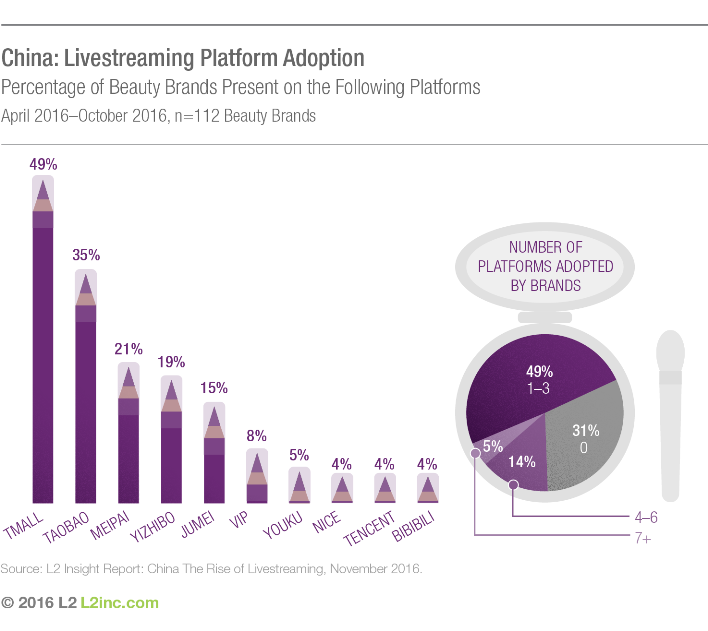 China: Livestreaming Platform Adoption
Percentage of Beauty Brands Present on the Following Platforms
April 2016–October 2016, n=112 Beauty Brands

49%
35%
21%
19%
15%
8%
5%
4%
4%
4%

TMALL
TAOBAO
MEIPAI
YIZHIBO
JUMEI
VIP
YOUKU
NICE
TENCENT
BIBIBILI

NUMBER OF PLATFORMS ADOPTED BY BRANDS

49%
1–3

31%
0

14%

5%

4–6
7+

Source: L2 Insight Report: China The Rise of Livestreaming, November 2016.

© 2016 L2 L2inc.com